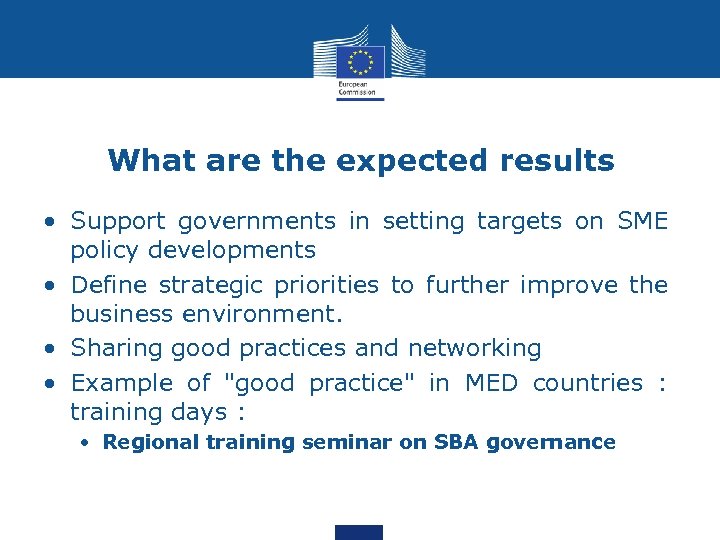 European Commission

What are the expected results

• Support governments in setting targets on SME policy developments
• Define strategic priorities to further improve the business environment.
• Sharing good practices and networking
• Example of "good practice" in MED countries : training days :
  • Regional training seminar on SBA governance